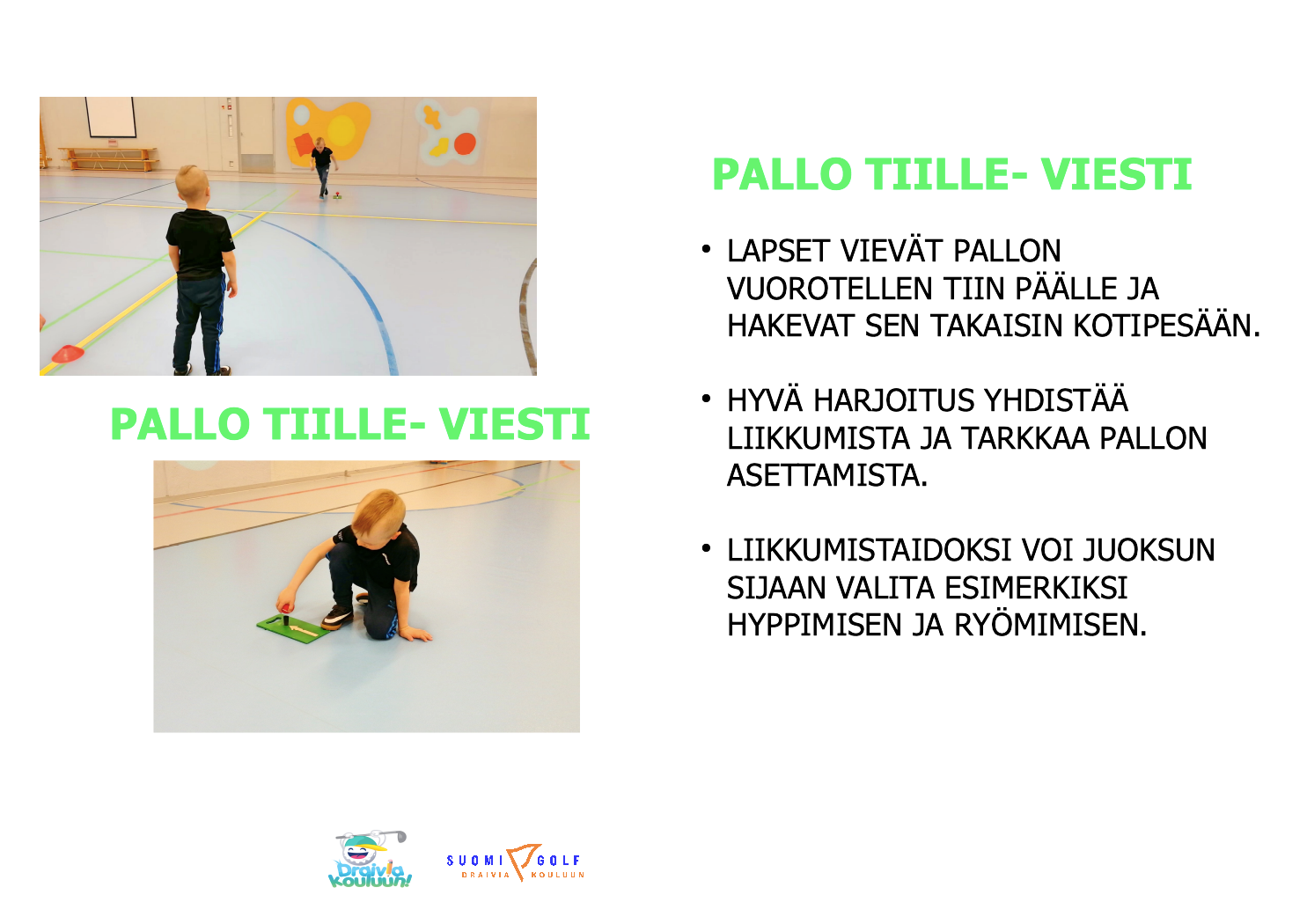 PALLO TIILLE- VIESTI

PALLO TIILLE- VIESTI

• LAPSET VIEVÄT PALLON VUOROTELLEN TIIN PÄÄLLE JA HAKEVAT SEN TAKAISIN KOTIPESÄÄN.

• HYVÄ HARJOITUS YHDISTÄÄ LIIKKUMISTA JA TARKKAA PALLON ASETTAMISTA.

• LIIKKUMISTAIDOKSI VOI JUOKSUN SIJAAN VALITA ESIMERKIKSI HYPPIMISEN JA RYÖMIMISEN.

Draivia Kouluun!

SUOMI GOLF
DRAIVIA KOULUUN